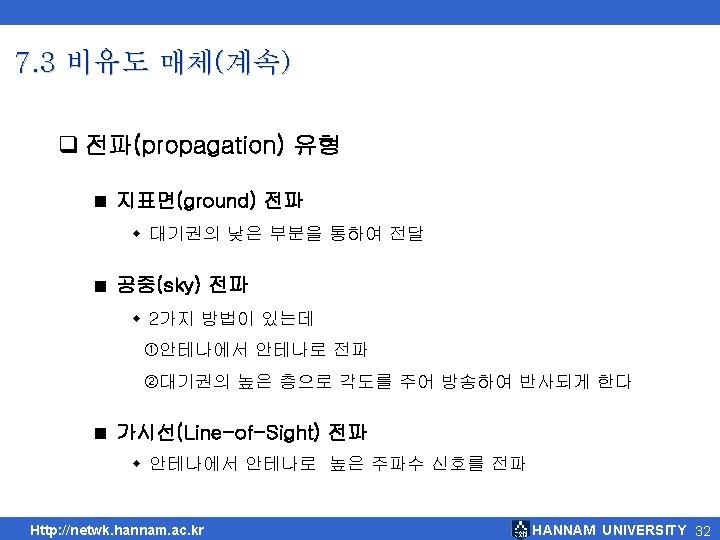 7.3 비유도 매체(계속)

❑ 전파(propagation) 유형

■ 지표면(ground) 전파

◆ 대기권의 낮은 부분을 통하여 전달

■ 공중(sky) 전파

◆ 2가지 방법이 있는데

①안테나에서 안테나로 전파

②대기권의 높은 층으로 각도를 주어 방송하여 반사되게 한다

■ 가시선(Line-of-Sight) 전파

◆ 안테나에서 안테나로 높은 주파수 신호를 전파

Http://netwk.hannam.ac.kr

HANNAM UNIVERSITY 32